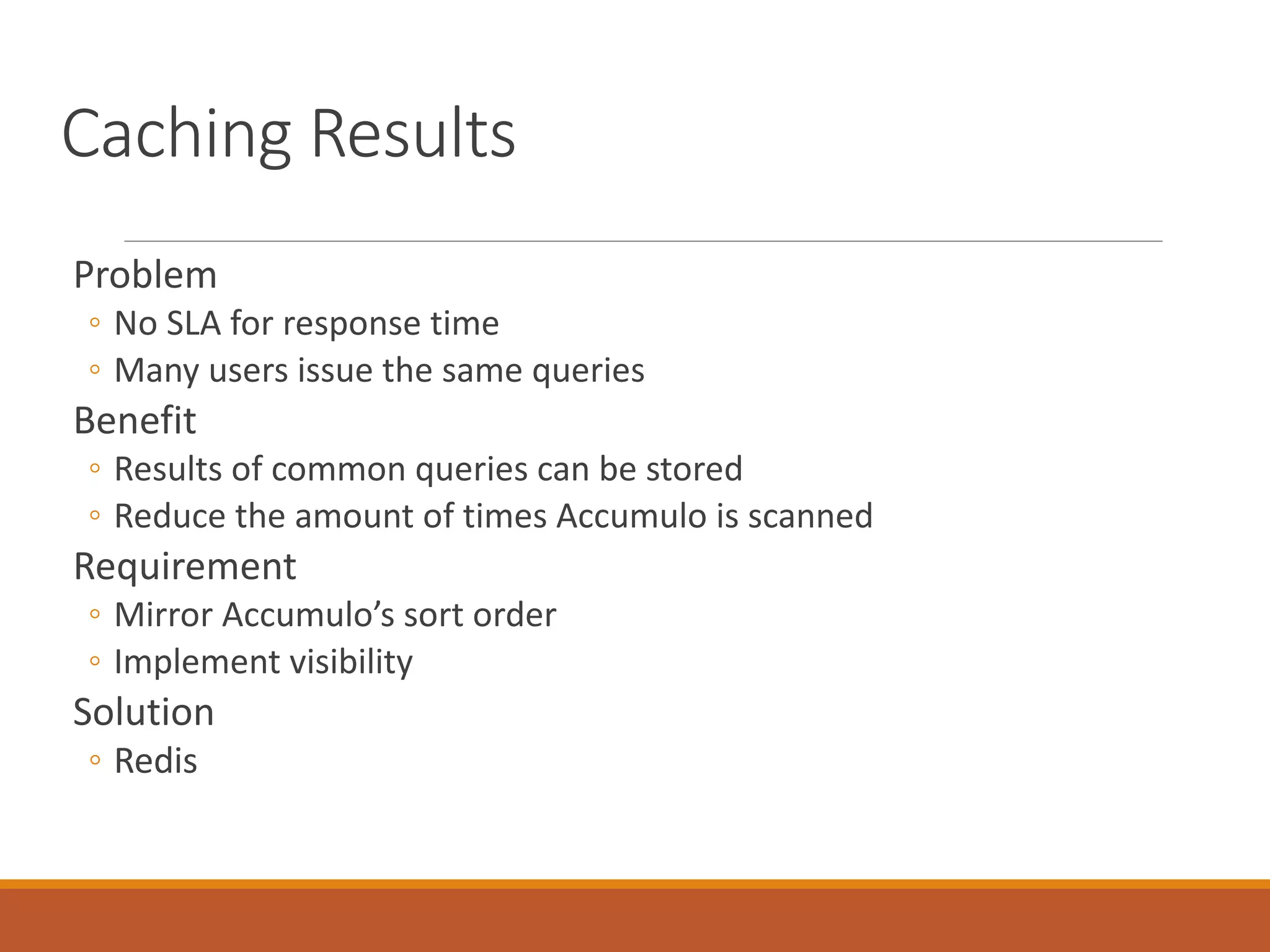 Caching Results

Problem
◦ No SLA for response time
◦ Many users issue the same queries

Benefit
◦ Results of common queries can be stored
◦ Reduce the amount of times Accumulo is scanned

Requirement
◦ Mirror Accumulo’s sort order
◦ Implement visibility

Solution
◦ Redis